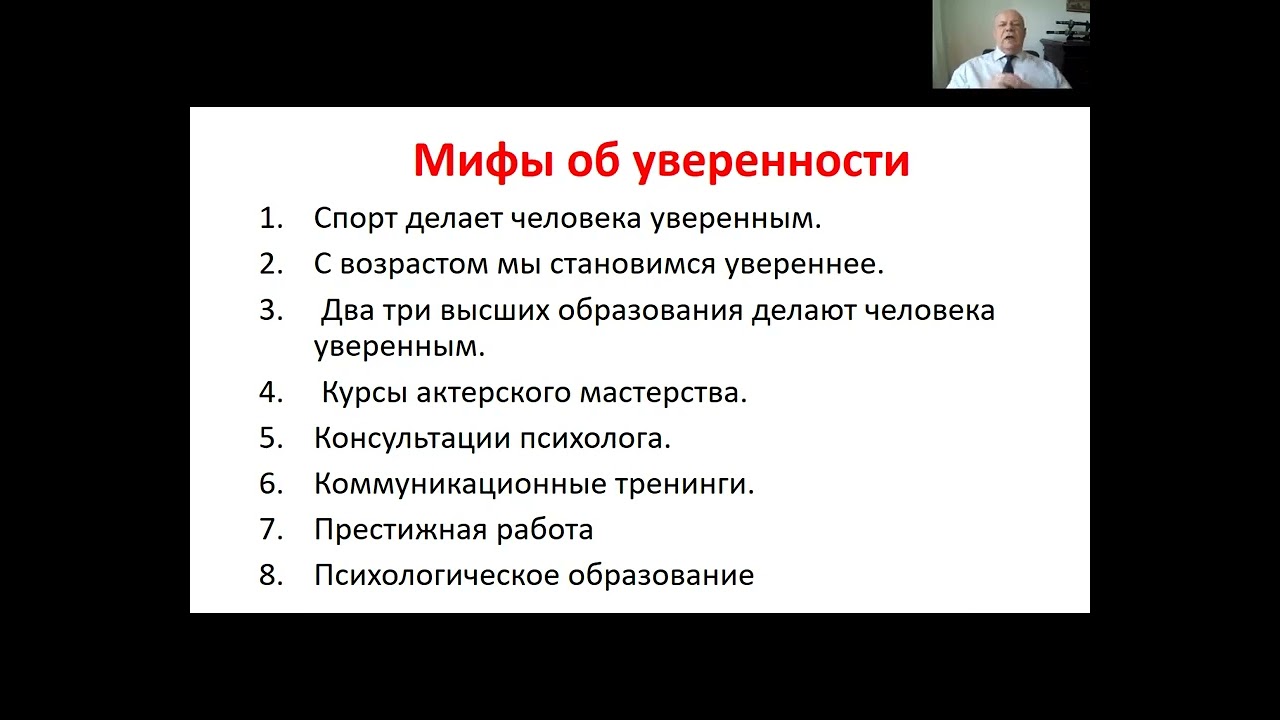 Мифы об уверенности

1. Спорт делает человека уверенным.
2. С возрастом мы становимся увереннее.
3. Два три высших образования делают человека уверенным.
4. Курсы актерского мастерства.
5. Консультации психолога.
6. Коммуникационные тренинги.
7. Престижная работа
8. Психологическое образование